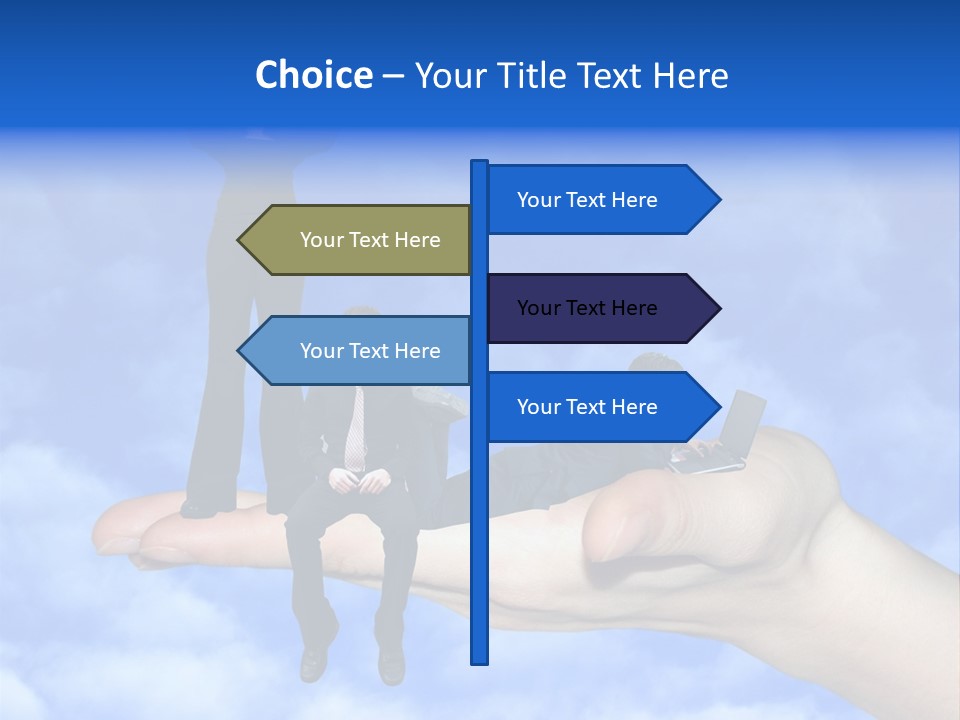 Choice – Your Title Text Here

Your Text Here

Your Text Here

Your Text Here

Your Text Here

Your Text Here